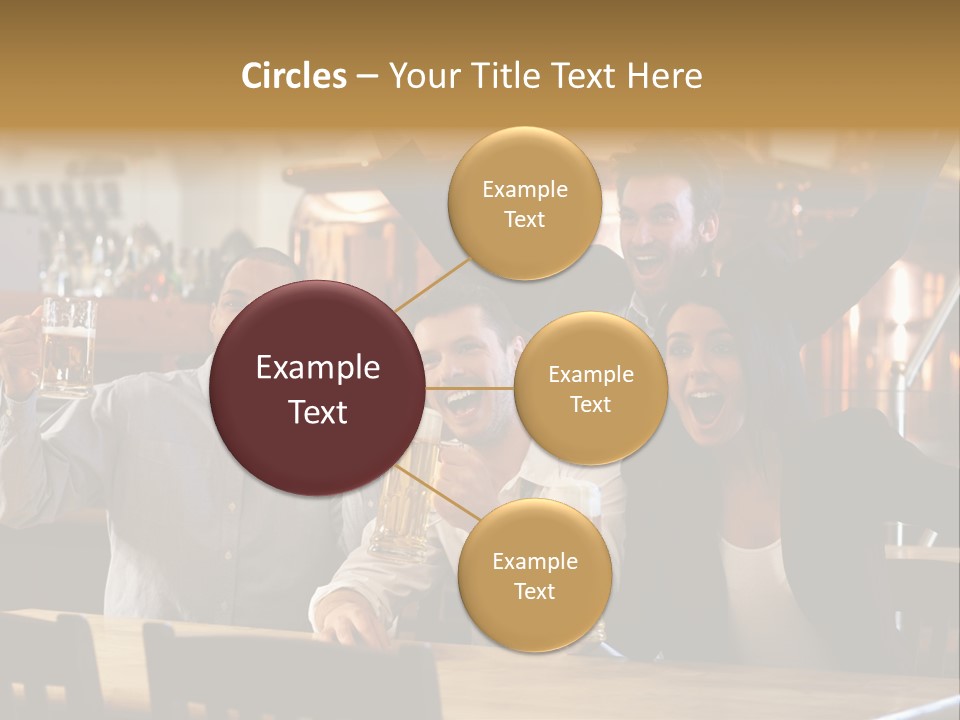 Circles – Your Title Text Here

Example Text

Example Text

Example Text

Example Text